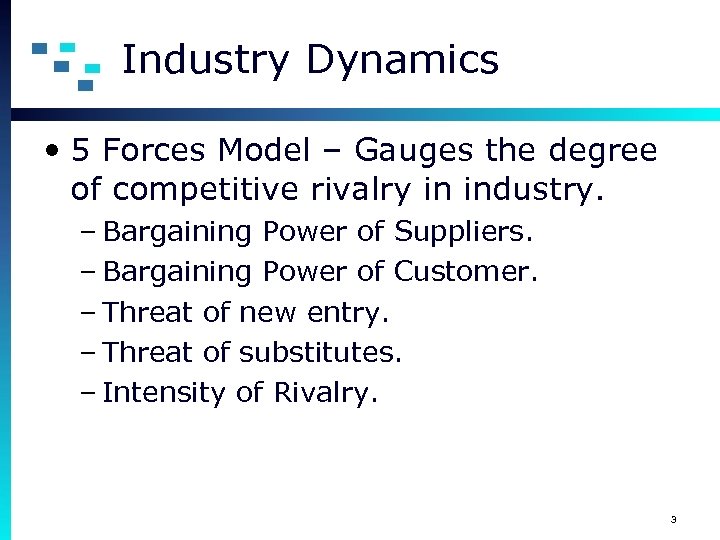 Industry Dynamics

• 5 Forces Model – Gauges the degree of competitive rivalry in industry.
 – Bargaining Power of Suppliers.
 – Bargaining Power of Customer.
 – Threat of new entry.
 – Threat of substitutes.
 – Intensity of Rivalry.

3